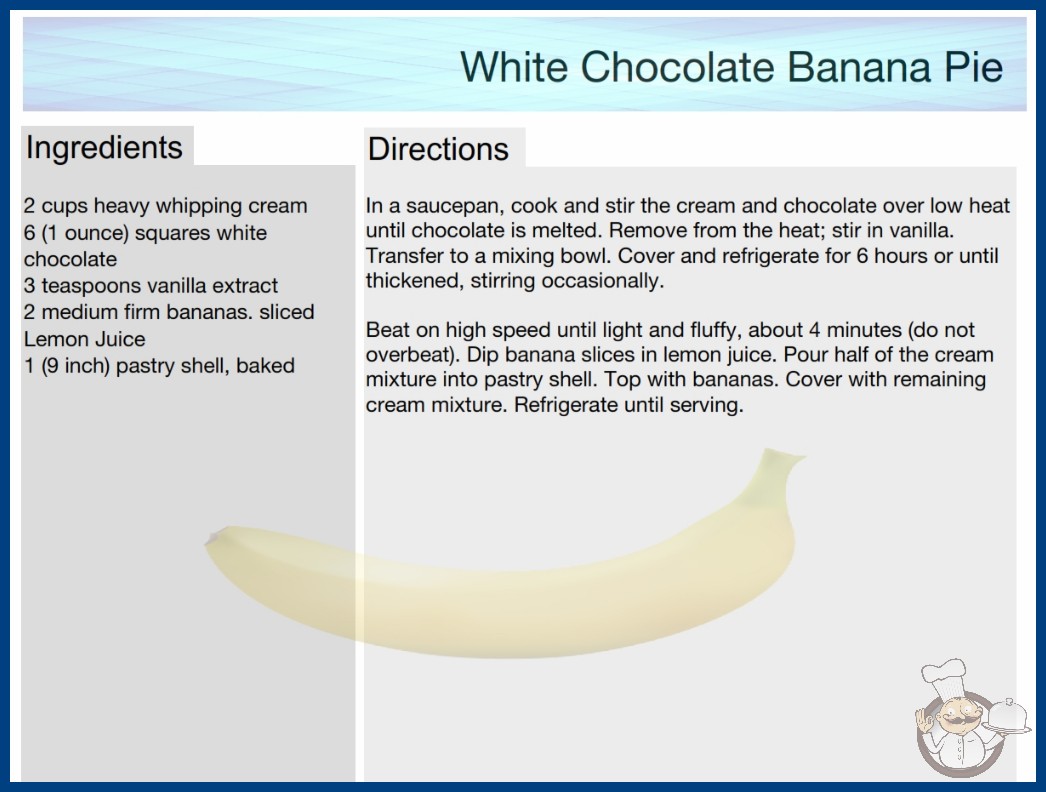 White Chocolate Banana Pie

Ingredients

2 cups heavy whipping cream
6 (1 ounce) squares white chocolate
3 teaspoons vanilla extract
2 medium firm bananas. sliced
Lemon Juice
1 (9 inch) pastry shell, baked

Directions

In a saucepan, cook and stir the cream and chocolate over low heat until chocolate is melted. Remove from the heat; stir in vanilla. Transfer to a mixing bowl. Cover and refrigerate for 6 hours or until thickened, stirring occasionally.

Beat on high speed until light and fluffy, about 4 minutes (do not overbeat). Dip banana slices in lemon juice. Pour half of the cream mixture into pastry shell. Top with bananas. Cover with remaining cream mixture. Refrigerate until serving.